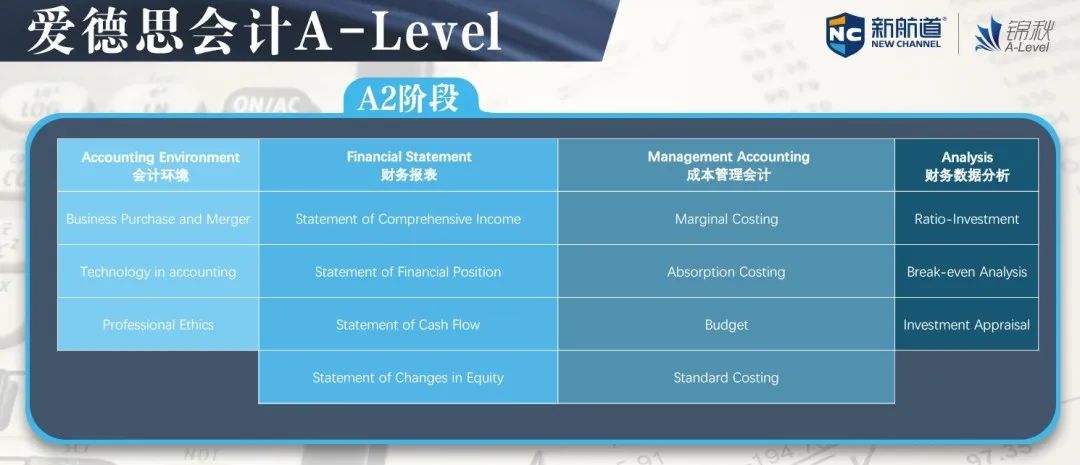 爱德思会计A-Level

NC 新航道 NEW CHANNEL

锦秋 A-Level

A2阶段

| Accounting Environment 会计环境 | Financial Statement 财务报表 | Management Accounting 成本管理会计 | Analysis 财务数据分析 |
|---|---|---|---|
| Business Purchase and Merger | Statement of Comprehensive Income | Marginal Costing | Ratio-Investment |
| Technology in accounting | Statement of Financial Position | Absorption Costing | Break-even Analysis |
| Professional Ethics | Statement of Cash Flow | Budget | Investment Appraisal |
| | Statement of Changes in Equity | Standard Costing | |